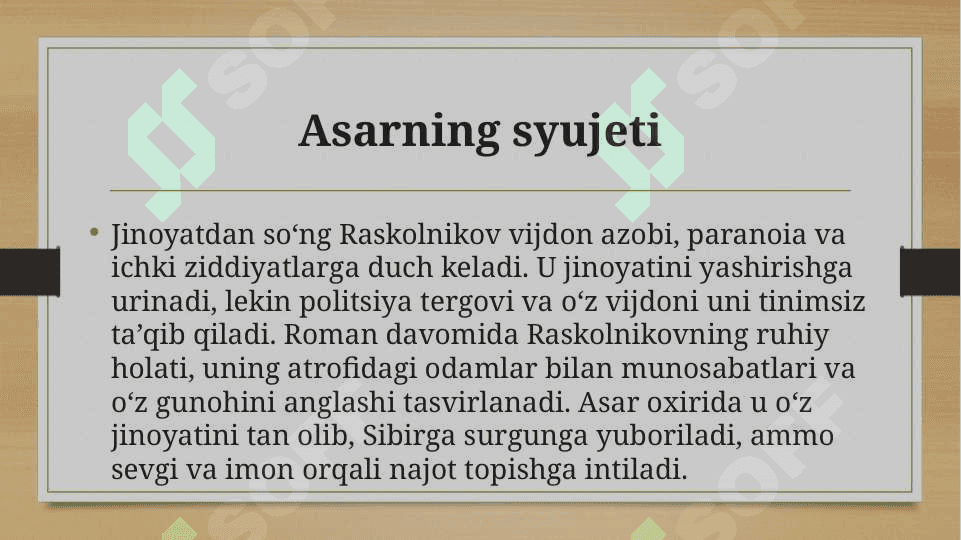 Asarning syujeti

• Jinoyatdan so‘ng Raskolnikov vijdon azobi, paranoia va ichki ziddiyatlarga duch keladi. U jinoyatini yashirishga urinadi, lekin politsiya tergovi va o‘z vijdoni uni tinimsiz ta’qib qiladi. Roman davomida Raskolnikovning ruhiy holati, uning atrofidagi odamlar bilan munosabatlari va o‘z gunohini anglashi tasvirlanadi. Asar oxirida u o‘z jinoyatini tan olib, Sibirga surgunga yuboriladi, ammo sevgi va imon orqali najot topishga intiladi.